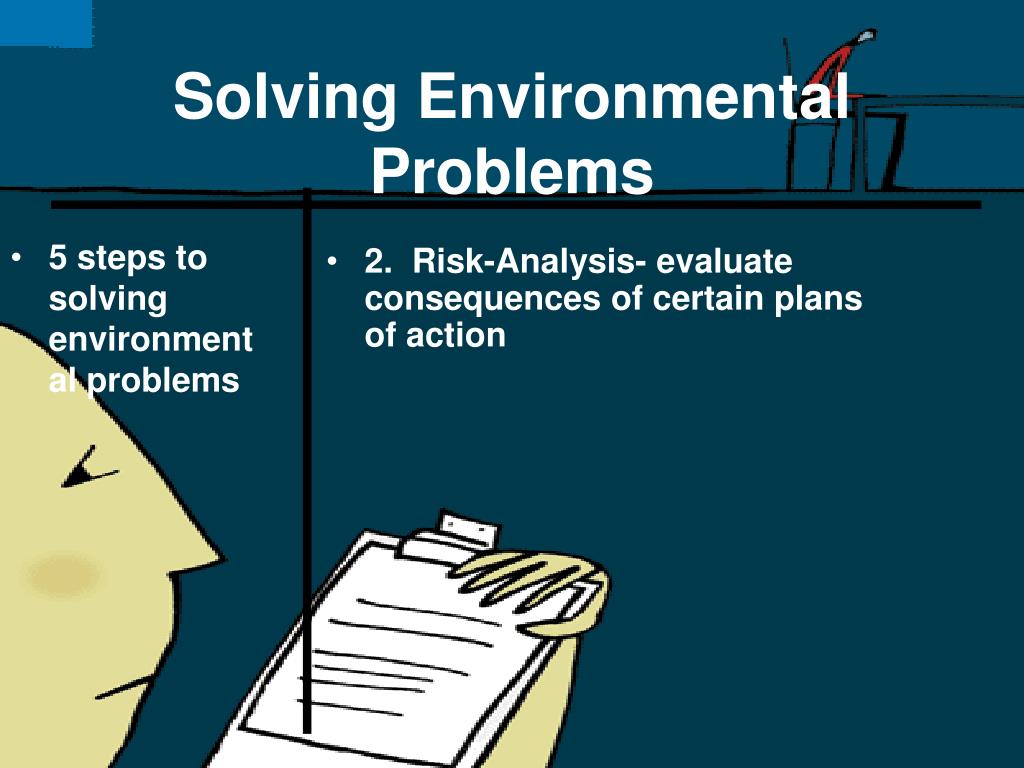 Solving Environmental Problems

• 5 steps to solving environmental problems

• 2. Risk-Analysis- evaluate consequences of certain plans of action